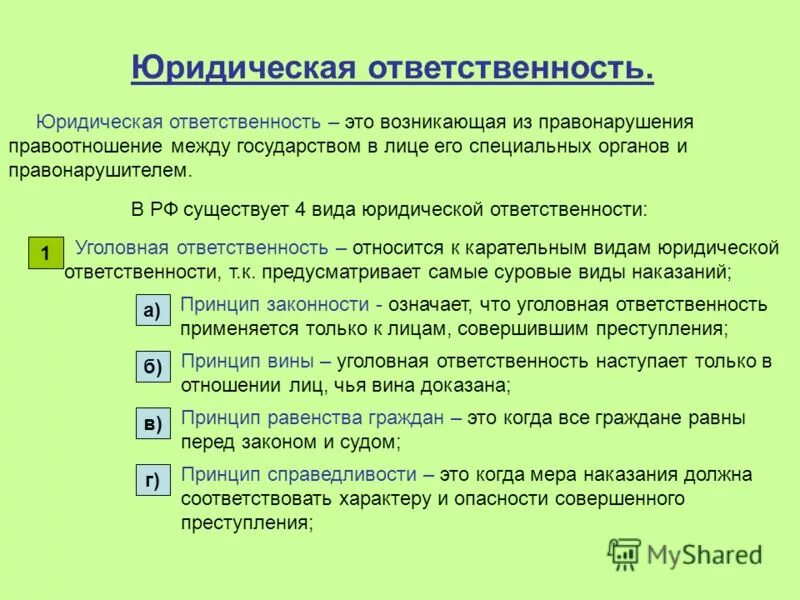 Юридическая ответственность.

Юридическая ответственность – это возникающая из правонарушения правоотношение между государством в лице его специальных органов и правонарушителем.

В РФ существует 4 вида юридической ответственности:

1 Уголовная ответственность – относится к карательным видам юридической ответственности, т.к. предусматривает самые суровые виды наказаний;

а) Принцип законности - означает, что уголовная ответственность применяется только к лицам, совершившим преступления;

б) Принцип вины – уголовная ответственность наступает только в отношении лиц, чья вина доказана;

в) Принцип равенства граждан – это когда все граждане равны перед законом и судом;

г) Принцип справедливости – это когда мера наказания должна соответствовать характеру и опасности совершенного преступления;

MyShared